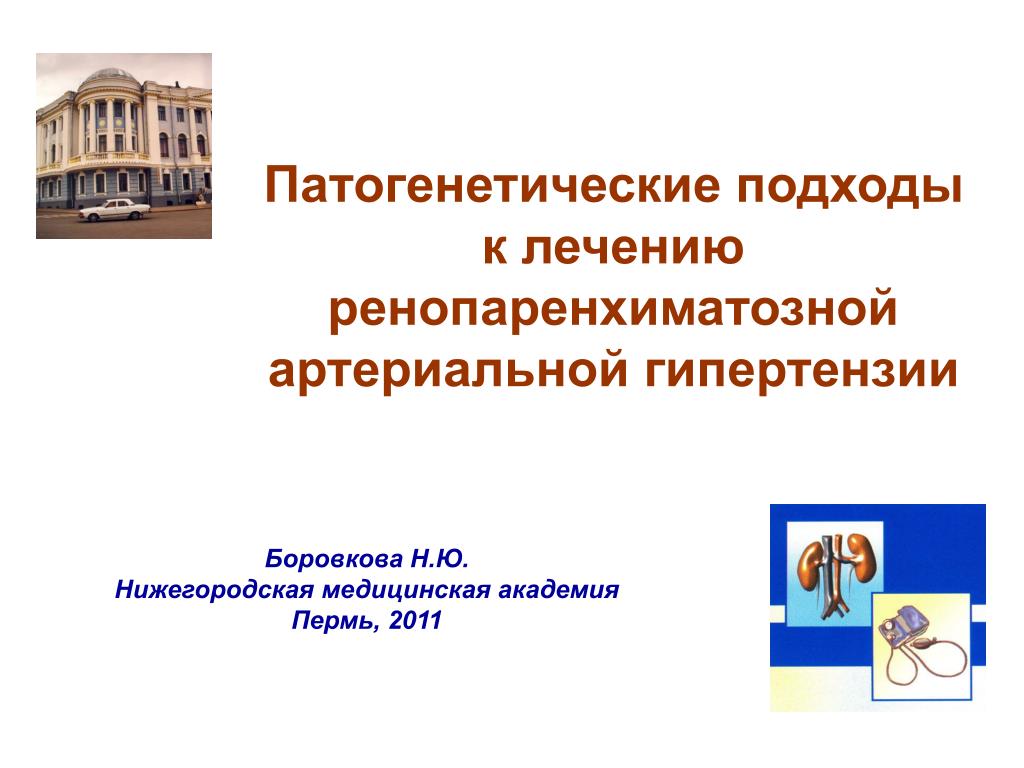 Патогенетические подходы к лечению ренопаренхиматозной артериальной гипертензии

Боровкова Н.Ю.
Нижегородская медицинская академия
Пермь, 2011